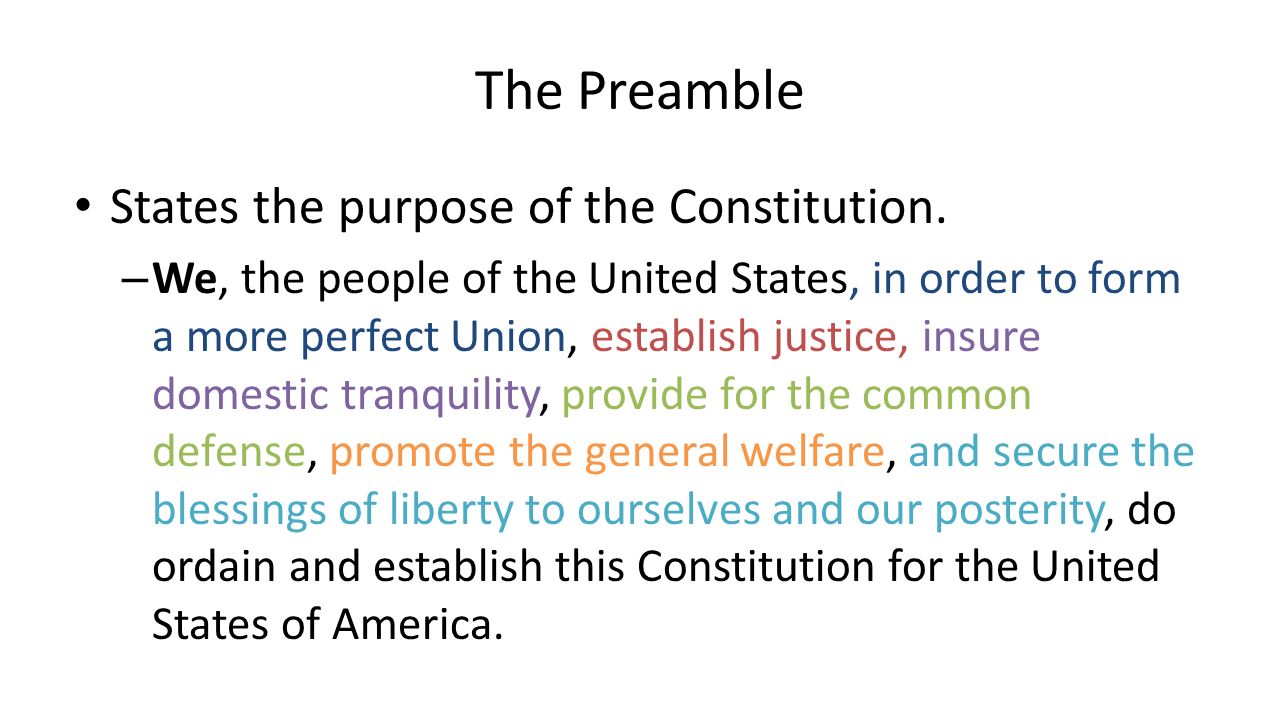 The Preamble

• States the purpose of the Constitution.

– We, the people of the United States, in order to form a more perfect Union, establish justice, insure domestic tranquility, provide for the common defense, promote the general welfare, and secure the blessings of liberty to ourselves and our posterity, do ordain and establish this Constitution for the United States of America.